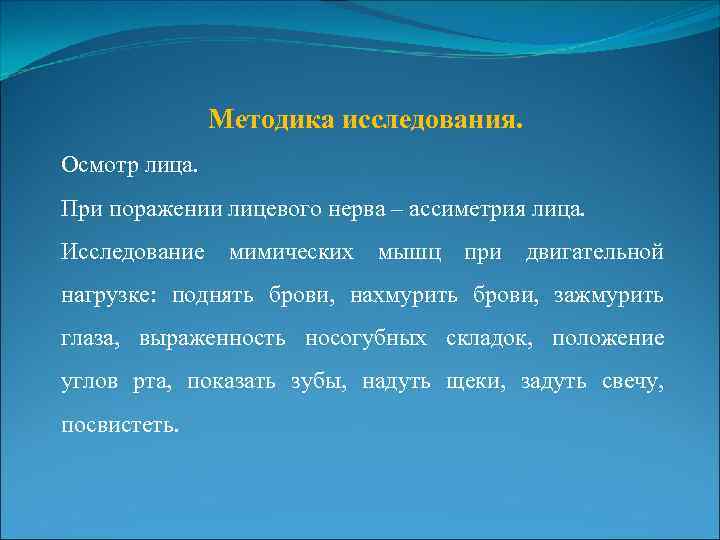 Методика исследования.

Осмотр лица.

При поражении лицевого нерва – ассиметрия лица.

Исследование мимических мышц при двигательной нагрузке: поднять брови, нахмурить брови, зажмурить глаза, выраженность носогубных складок, положение углов рта, показать зубы, надуть щеки, задуть свечу, посвистеть.